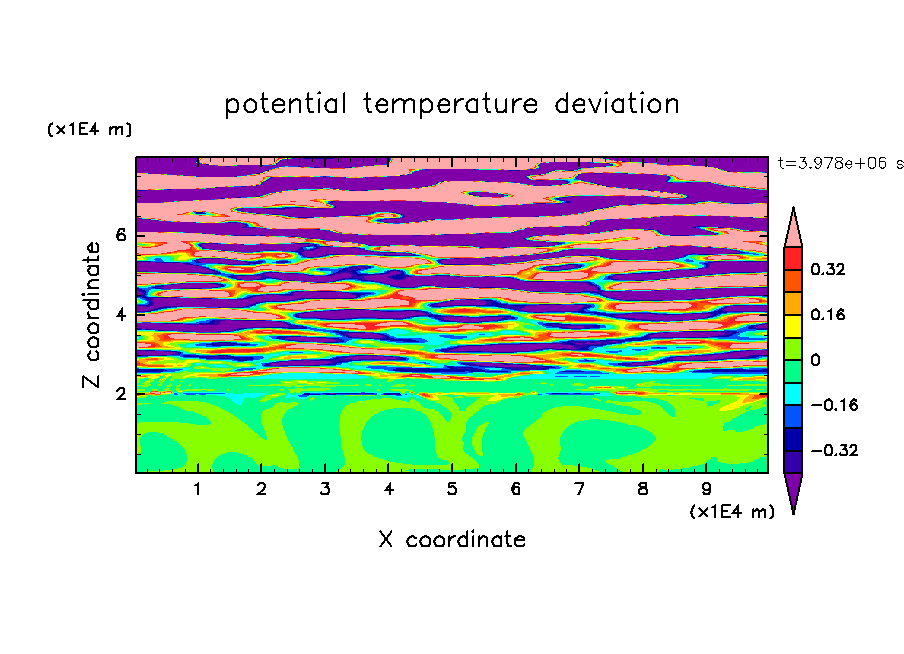 potential temperature deviation

(x1E4 m)

t=3.978e+06 s

Z coordinate

6
4
2

0.32
0.16
0
−0.16
−0.32

1 2 3 4 5 6 7 8 9

(x1E4 m)

X coordinate